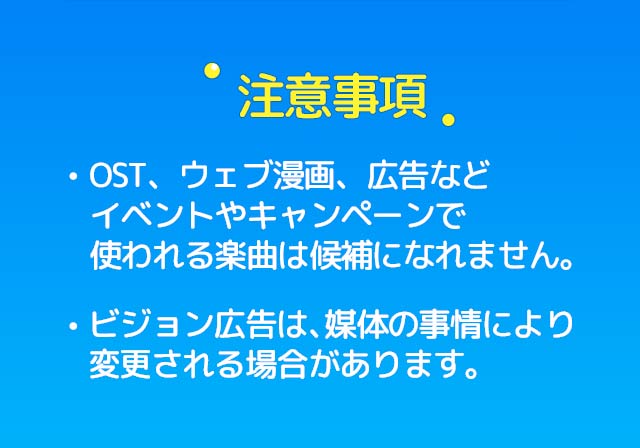 注意事項

・OST、ウェブ漫画、広告など イベントやキャンペーンで 使われる楽曲は候補になれません。

・ビジョン広告は、媒体の事情により 変更される場合があります。